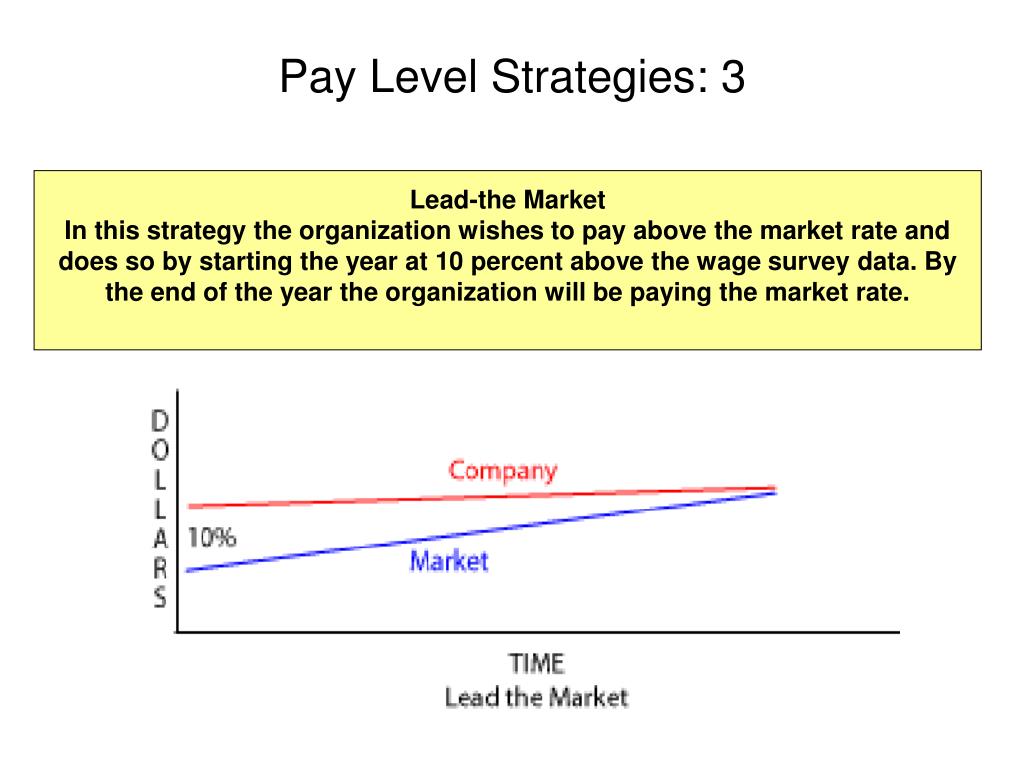 Pay Level Strategies: 3

Lead-the Market
In this strategy the organization wishes to pay above the market rate and does so by starting the year at 10 percent above the wage survey data. By the end of the year the organization will be paying the market rate.

DOLLARS

Company

10%

Market

TIME
Lead the Market